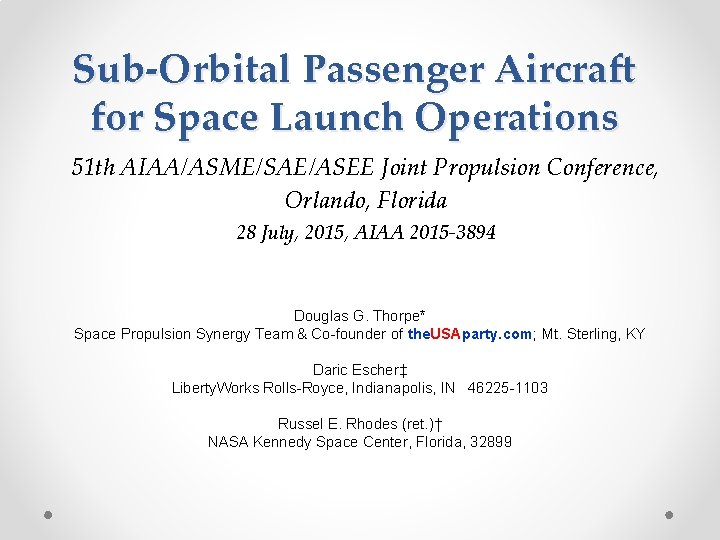 Sub-Orbital Passenger Aircraft for Space Launch Operations

51th AIAA/ASME/SAE/ASEE Joint Propulsion Conference, Orlando, Florida

28 July, 2015, AIAA 2015-3894

Douglas G. Thorpe*
Space Propulsion Synergy Team & Co-founder of theUSAparty.com; Mt. Sterling, KY

Daric Escher‡
LibertyWorks Rolls-Royce, Indianapolis, IN 46225-1103

Russel E. Rhodes (ret.)†
NASA Kennedy Space Center, Florida, 32899